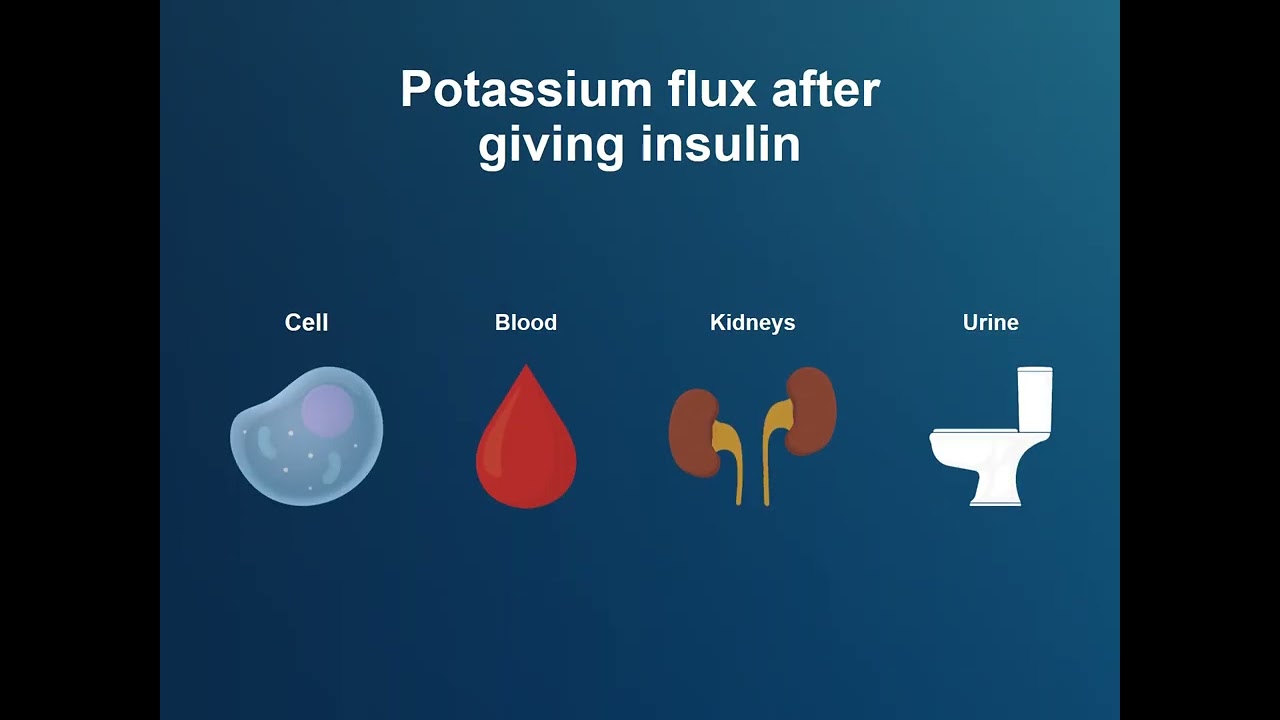 Potassium flux after giving insulin

Cell

Blood

Kidneys

Urine